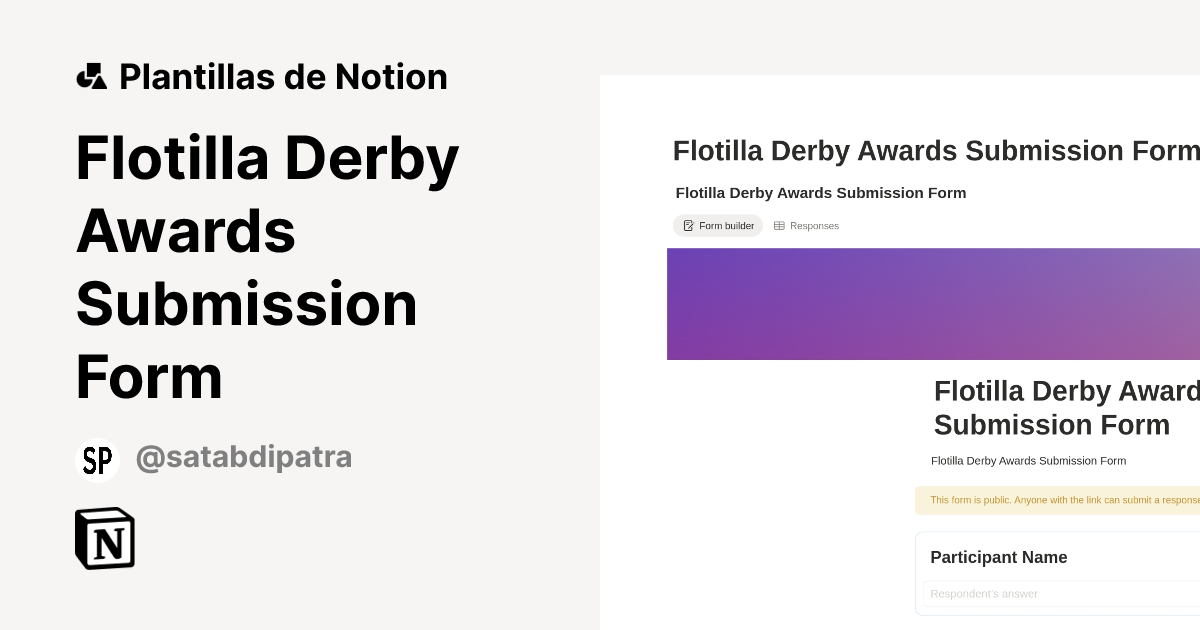 Plantillas de Notion

Flotilla Derby Awards Submission Form

SP @satabdipatra

N

Flotilla Derby Awards Submission Form

Flotilla Derby Awards Submission Form

Form builder Responses

Flotilla Derby Award Submission Form

Flotilla Derby Awards Submission Form

This form is public. Anyone with the link can submit a response

Participant Name

Respondent's answer